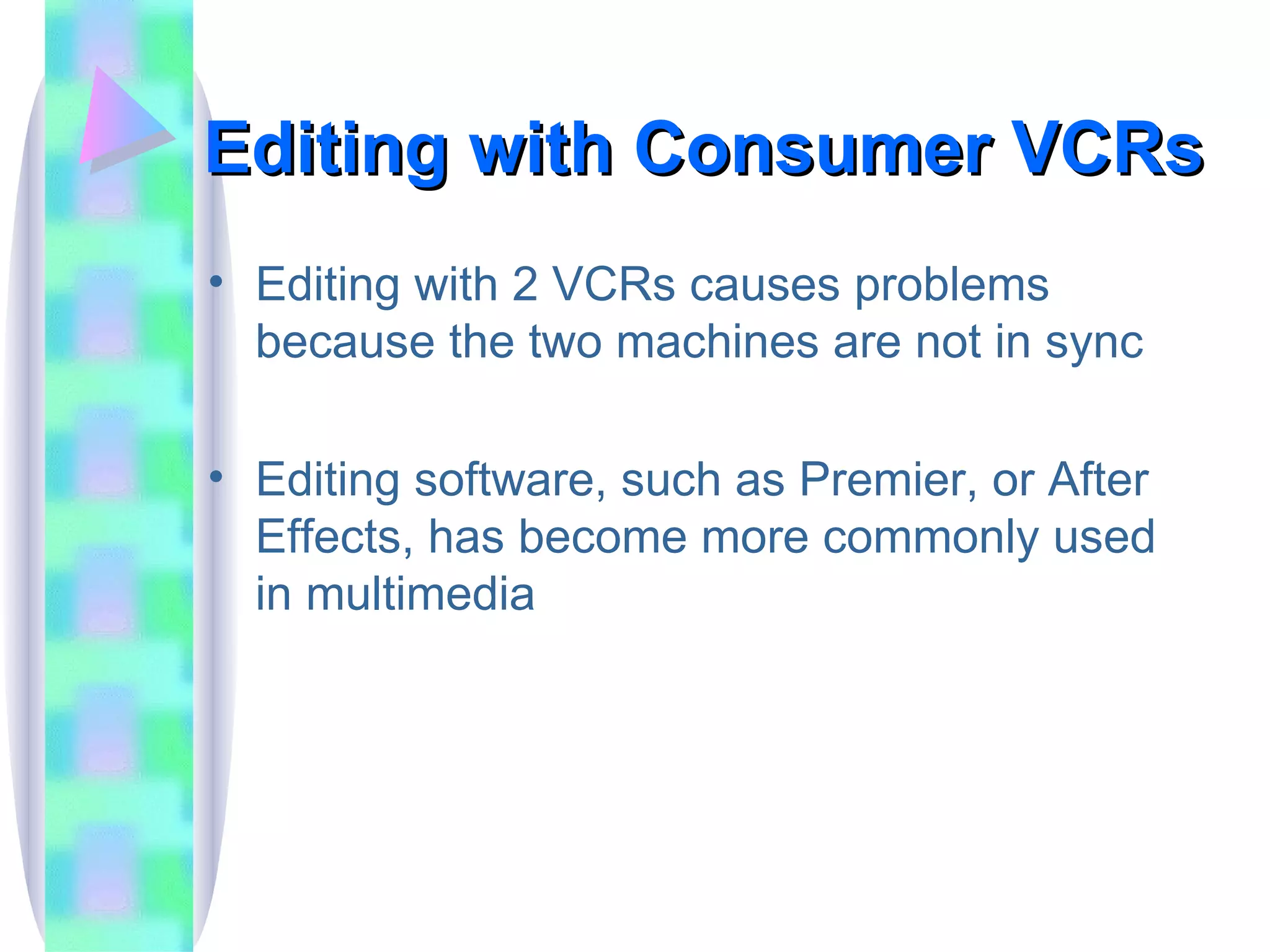 Editing with Consumer VCRs

• Editing with 2 VCRs causes problems because the two machines are not in sync

• Editing software, such as Premier, or After Effects, has become more commonly used in multimedia